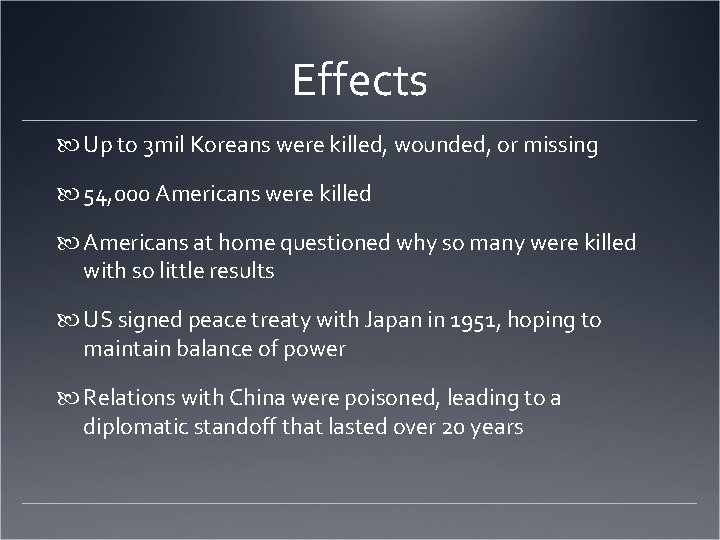 Effects

Up to 3mil Koreans were killed, wounded, or missing

54,000 Americans were killed

Americans at home questioned why so many were killed with so little results

US signed peace treaty with Japan in 1951, hoping to maintain balance of power

Relations with China were poisoned, leading to a diplomatic standoff that lasted over 20 years